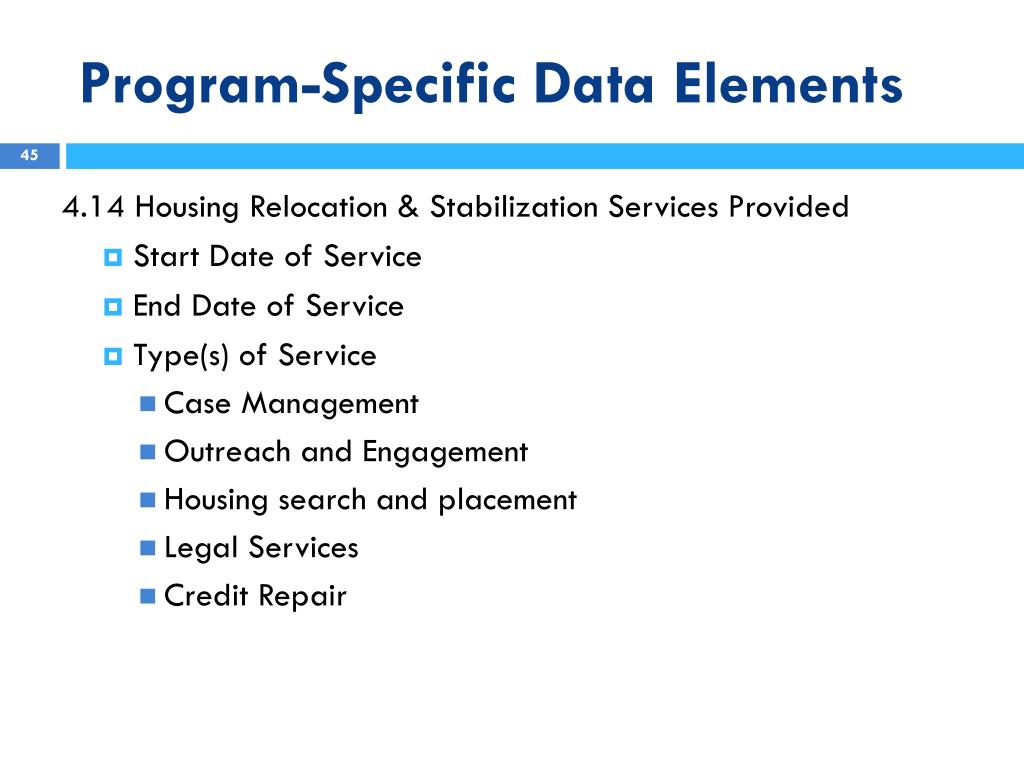 Program-Specific Data Elements

45

4.14 Housing Relocation & Stabilization Services Provided

Start Date of Service

End Date of Service

Type(s) of Service

Case Management

Outreach and Engagement

Housing search and placement

Legal Services

Credit Repair